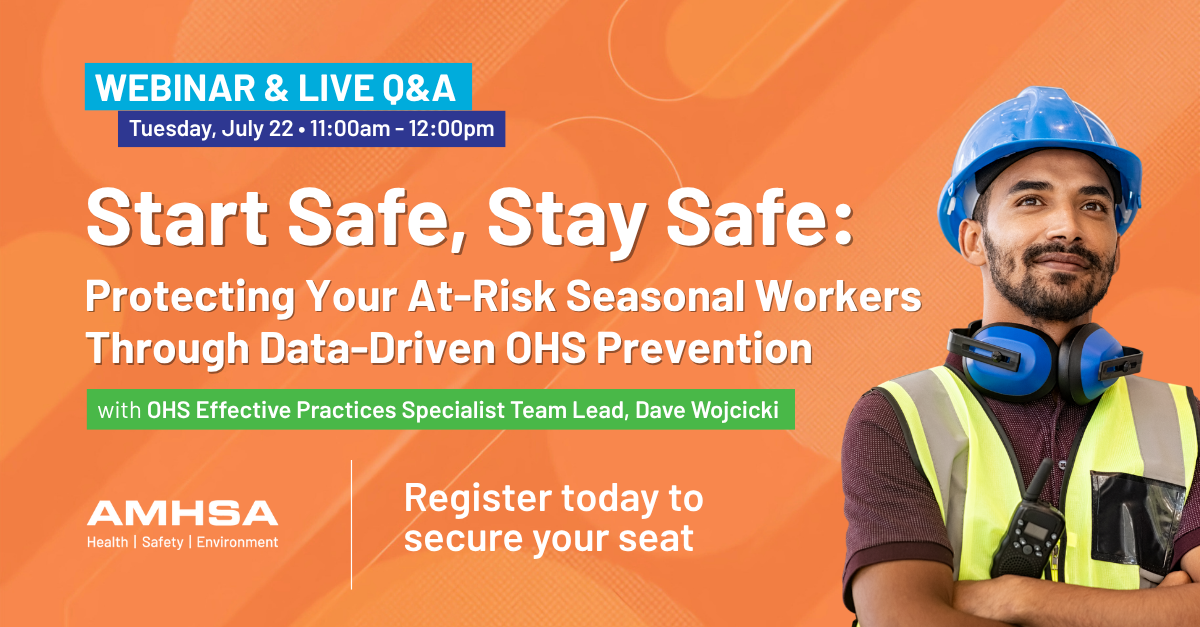 WEBINAR & LIVE Q&A

Tuesday, July 22 • 11:00am - 12:00pm

Start Safe, Stay Safe:

Protecting Your At-Risk Seasonal Workers Through Data-Driven OHS Prevention

with OHS Effective Practices Specialist Team Lead, Dave Wojcicki

AMHSA
Health | Safety | Environment

Register today to secure your seat